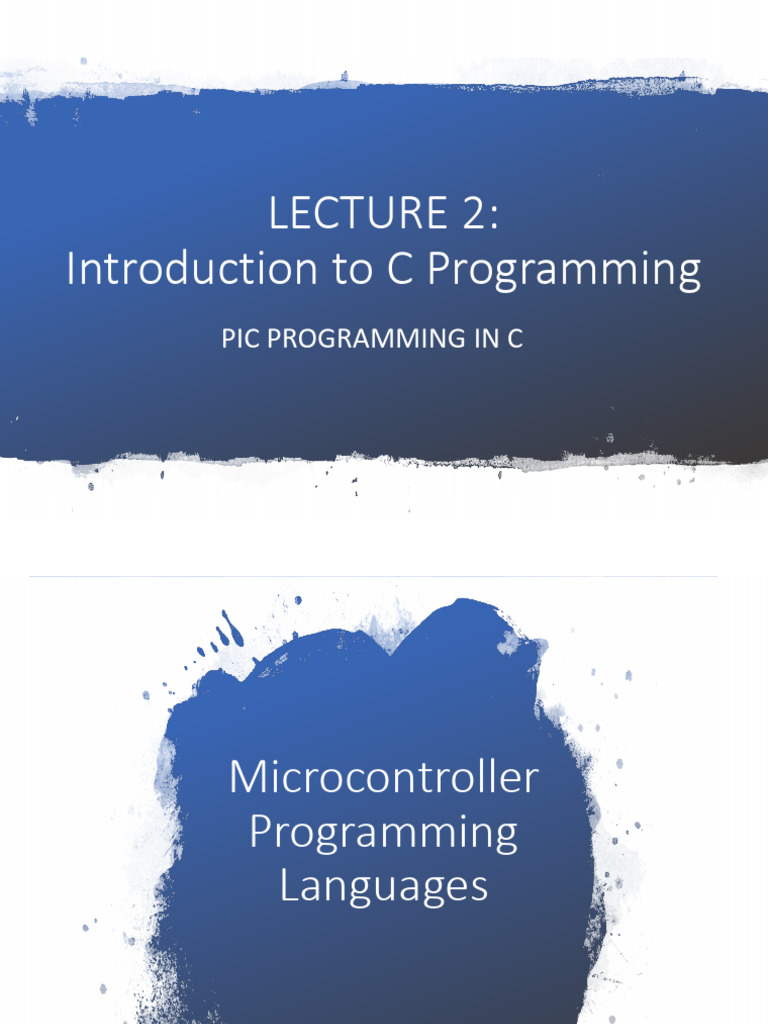 LECTURE 2:
Introduction to C Programming

PIC PROGRAMMING IN C

Microcontroller Programming Languages